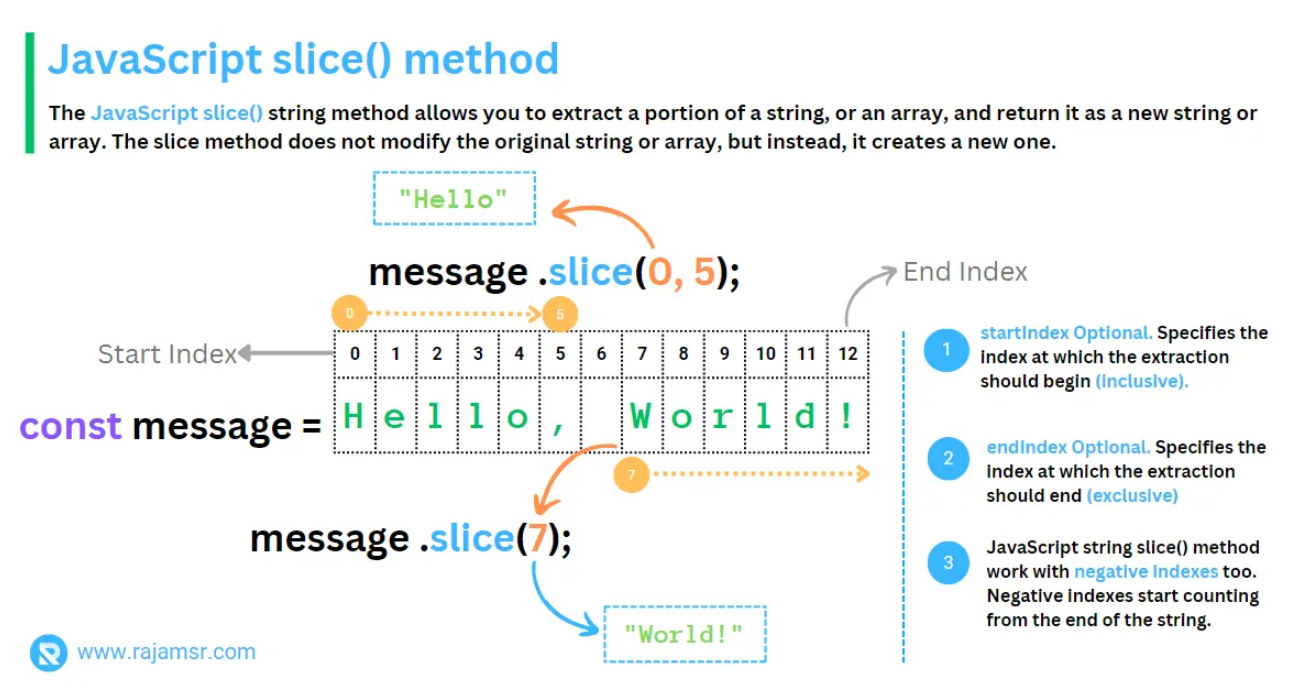 JavaScript slice() method

The JavaScript slice() string method allows you to extract a portion of a string, or an array, and return it as a new string or array. The slice method does not modify the original string or array, but instead, it creates a new one.

"Hello"

message .slice(0, 5);

End Index

0 5

Start Index

| 0 | 1 | 2 | 3 | 4 | 5 | 6 | 7 | 8 | 9 | 10 | 11 | 12 |
|---|---|---|---|---|---|---|---|---|---|---|---|---|
| H | e | l | l | o | , |  | W | o | r | l | d | ! |

const message =

7

message .slice(7);

"World!"

1 startIndex Optional. Specifies the index at which the extraction should begin (inclusive).

2 endIndex Optional. Specifies the index at which the extraction should end (exclusive)

3 JavaScript string slice() method work with negative indexes too. Negative indexes start counting from the end of the string.

www.rajamsr.com